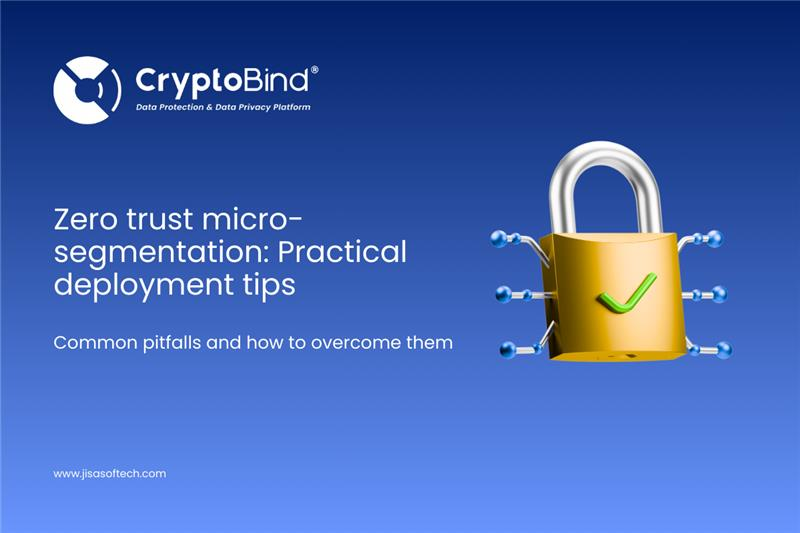 CryptoBind®
Data Protection & Data Privacy Platform

Zero trust micro-segmentation: Practical deployment tips

Common pitfalls and how to overcome them

www.jisasoftech.com